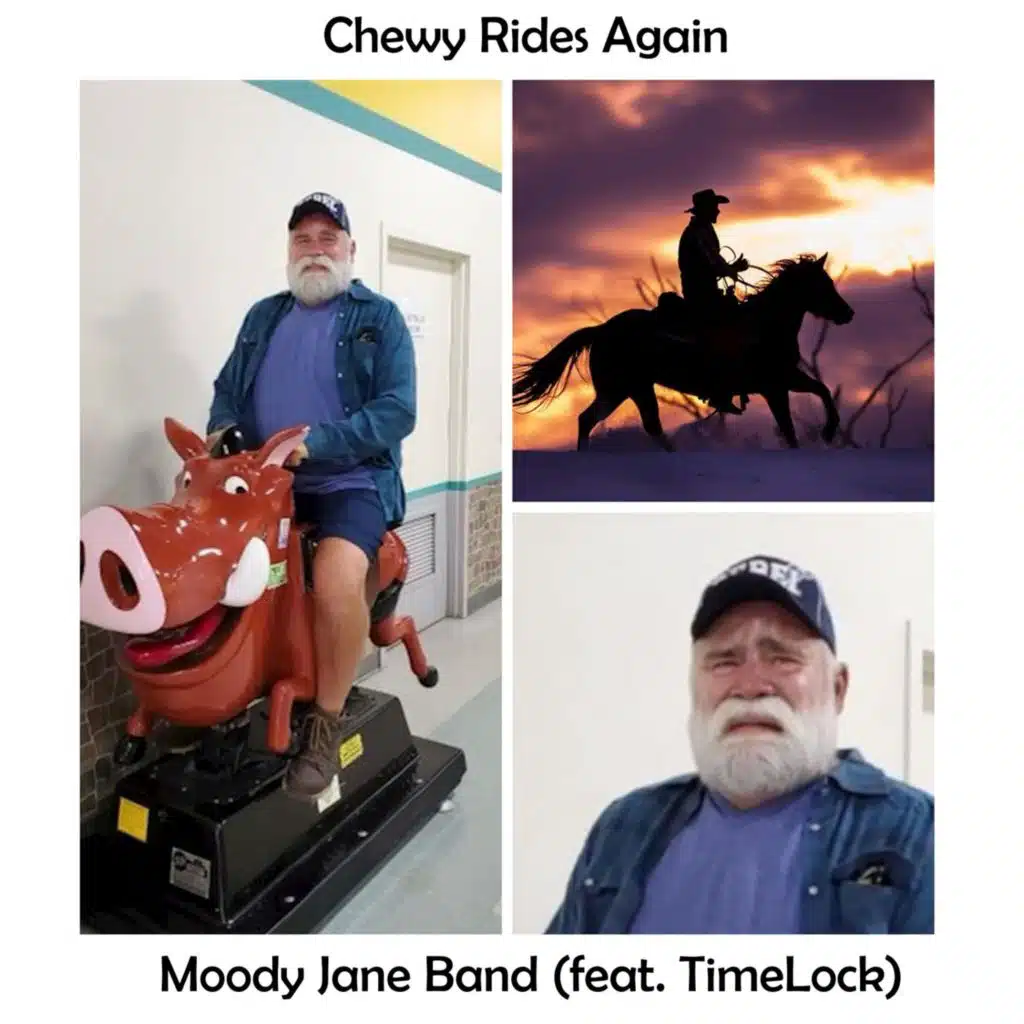 Chewy Rides Again

Moody Jane Band (feat. TimeLock)